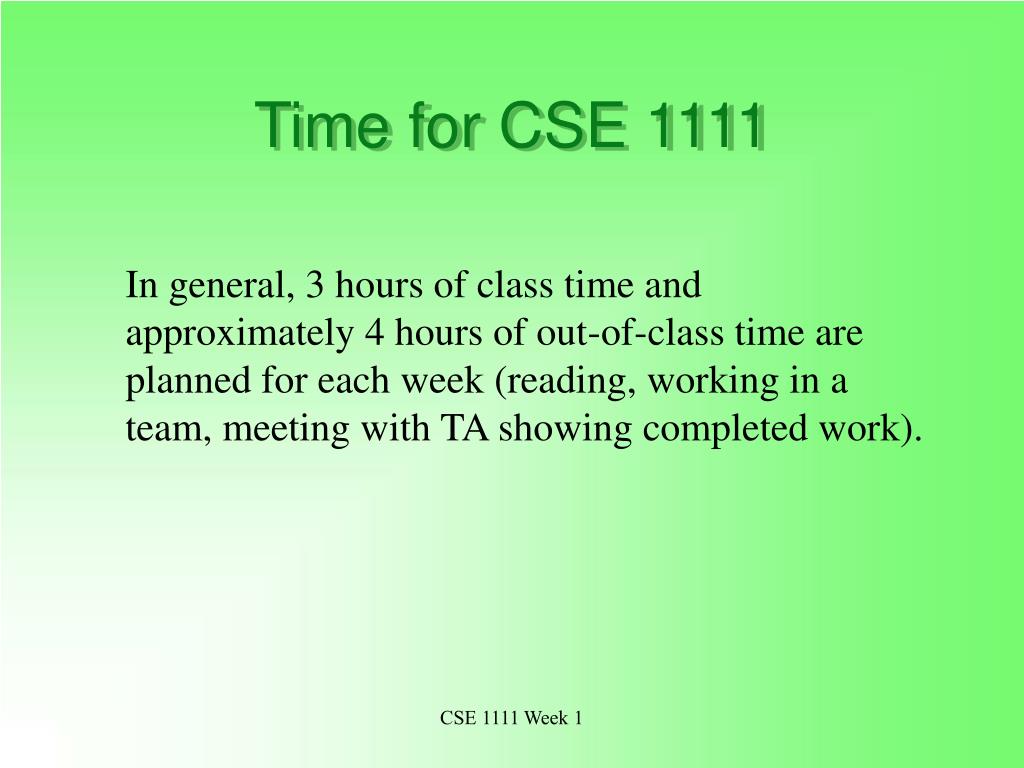 Time for CSE 1111

In general, 3 hours of class time and approximately 4 hours of out-of-class time are planned for each week (reading, working in a team, meeting with TA showing completed work).

CSE 1111 Week 1